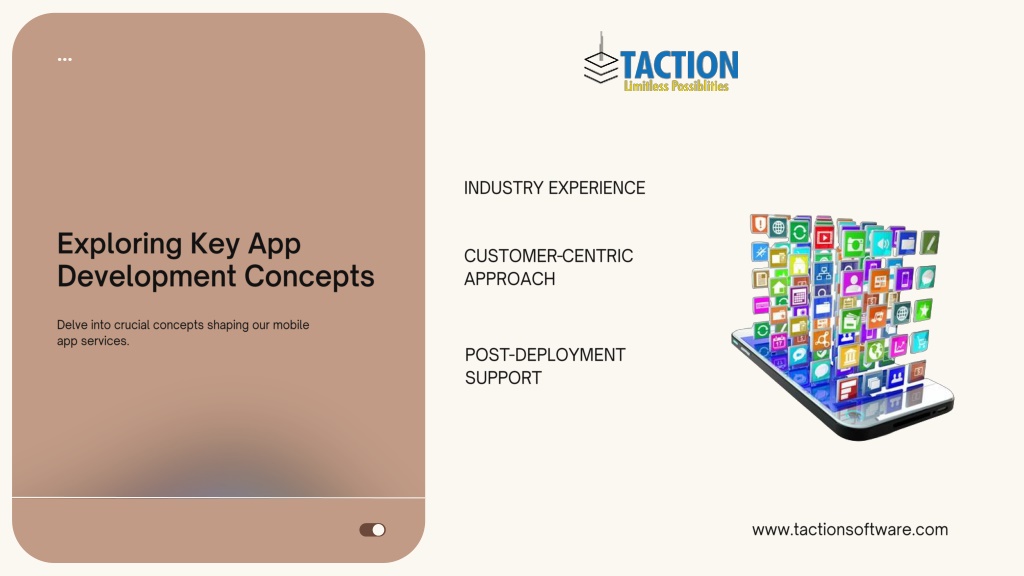 ...

Exploring Key App Development Concepts

Delve into crucial concepts shaping our mobile app services.

TACTION
Limitless Possibilities

INDUSTRY EXPERIENCE

CUSTOMER-CENTRIC APPROACH

POST-DEPLOYMENT SUPPORT

www.tactionsoftware.com